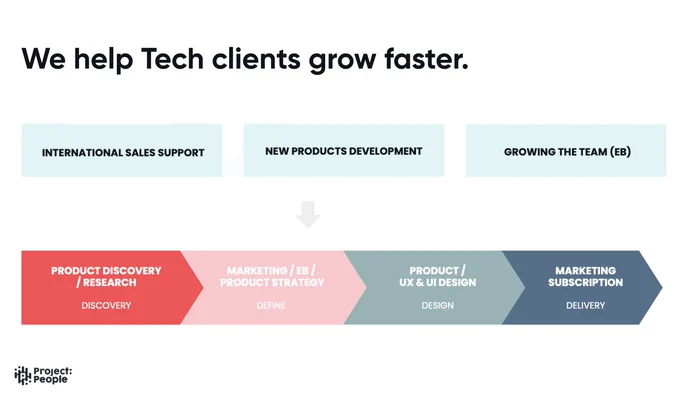 We help Tech clients grow faster.

INTERNATIONAL SALES SUPPORT

NEW PRODUCTS DEVELOPMENT

GROWING THE TEAM (EB)

PRODUCT DISCOVERY / RESEARCH

DISCOVERY

MARKETING / EB / PRODUCT STRATEGY

DEFINE

PRODUCT / UX & UI DESIGN

DESIGN

MARKETING SUBSCRIPTION

DELIVERY

Project: People